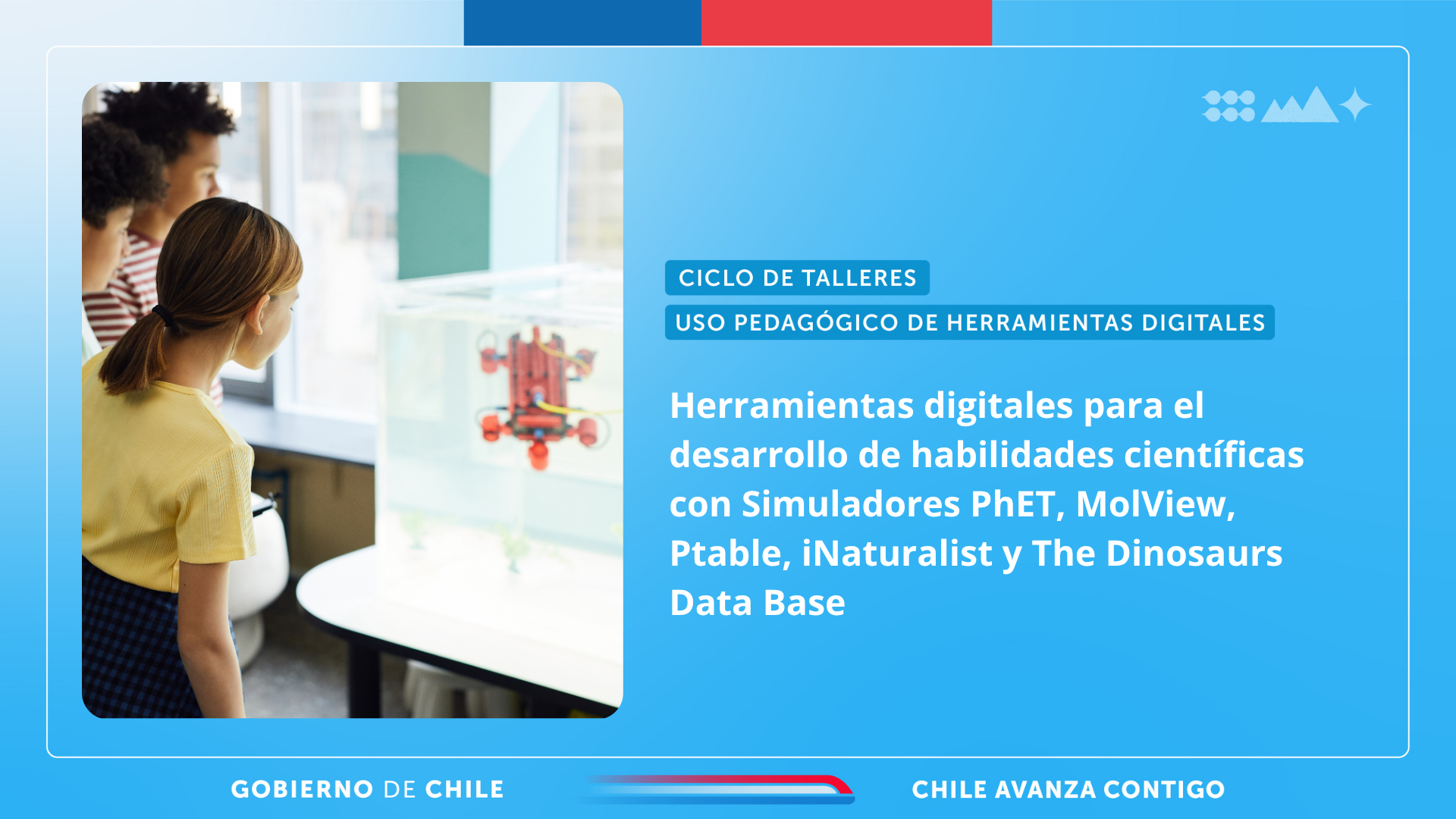 CICLO DE TALLERES

USO PEDAGÓGICO DE HERRAMIENTAS DIGITALES

Herramientas digitales para el desarrollo de habilidades científicas con Simuladores PhET, MolView, Ptable, iNaturalist y The Dinosaurs Data Base

GOBIERNO DE CHILE

CHILE AVANZA CONTIGO